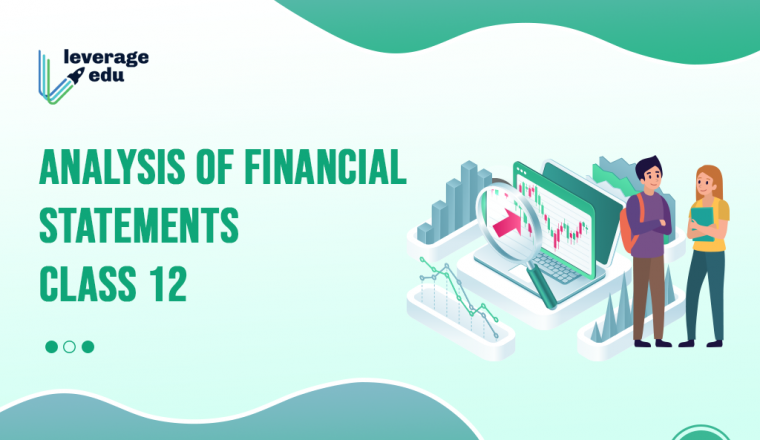 leverage edu

ANALYSIS OF FINANCIAL STATEMENTS CLASS 12